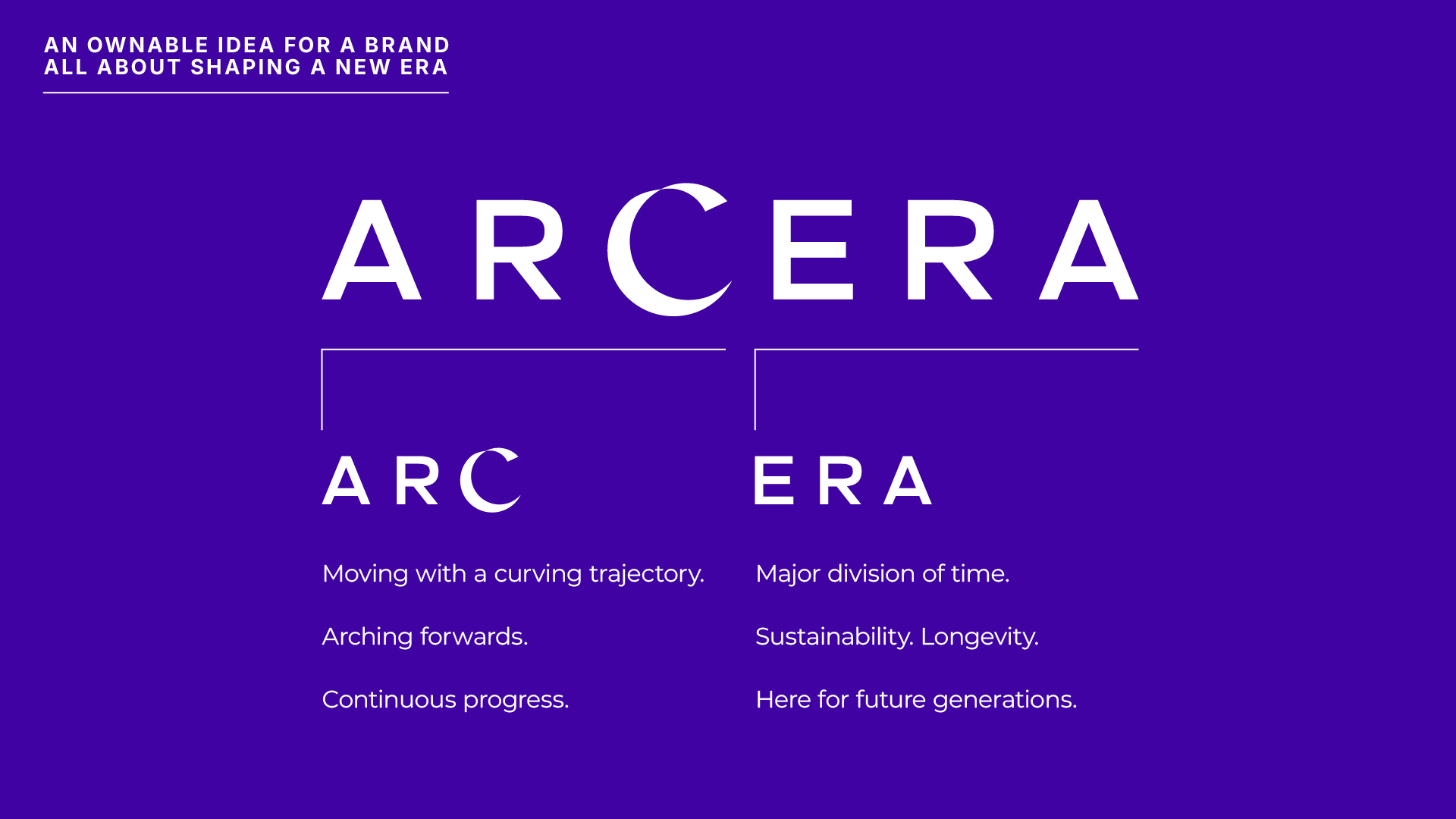 AN OWNABLE IDEA FOR A BRAND
ALL ABOUT SHAPING A NEW ERA

ARCERA

ARC

Moving with a curving trajectory.

Arching forwards.

Continuous progress.

ERA

Major division of time.

Sustainability. Longevity.

Here for future generations.